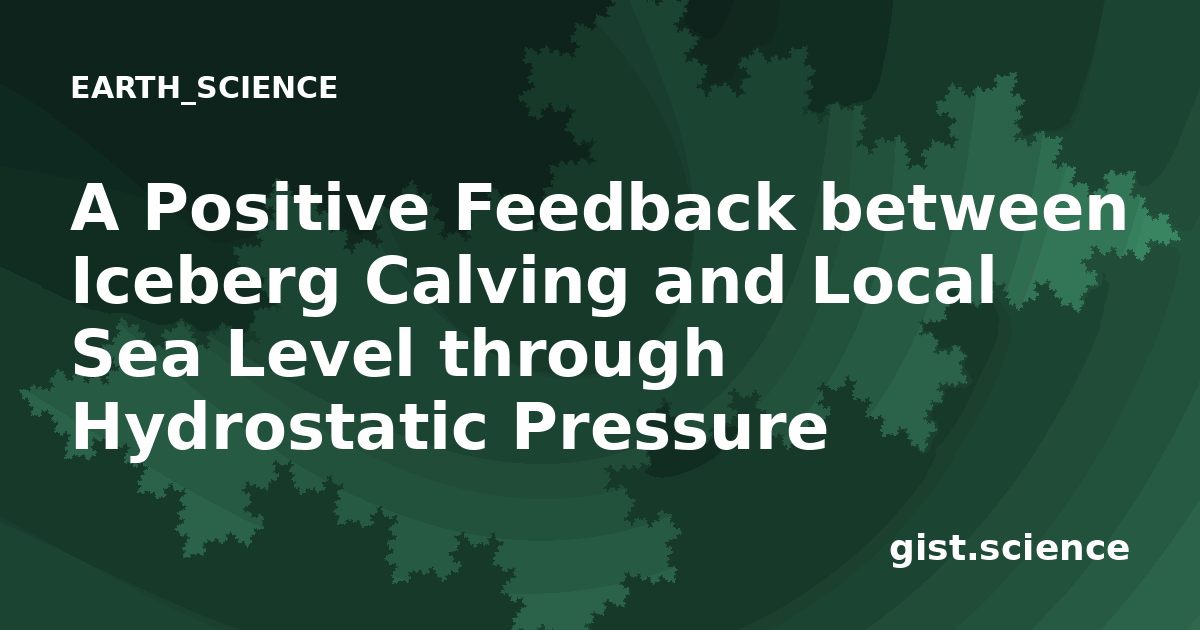 EARTH_SCIENCE

A Positive Feedback between Iceberg Calving and Local Sea Level through Hydrostatic Pressure

gist.science